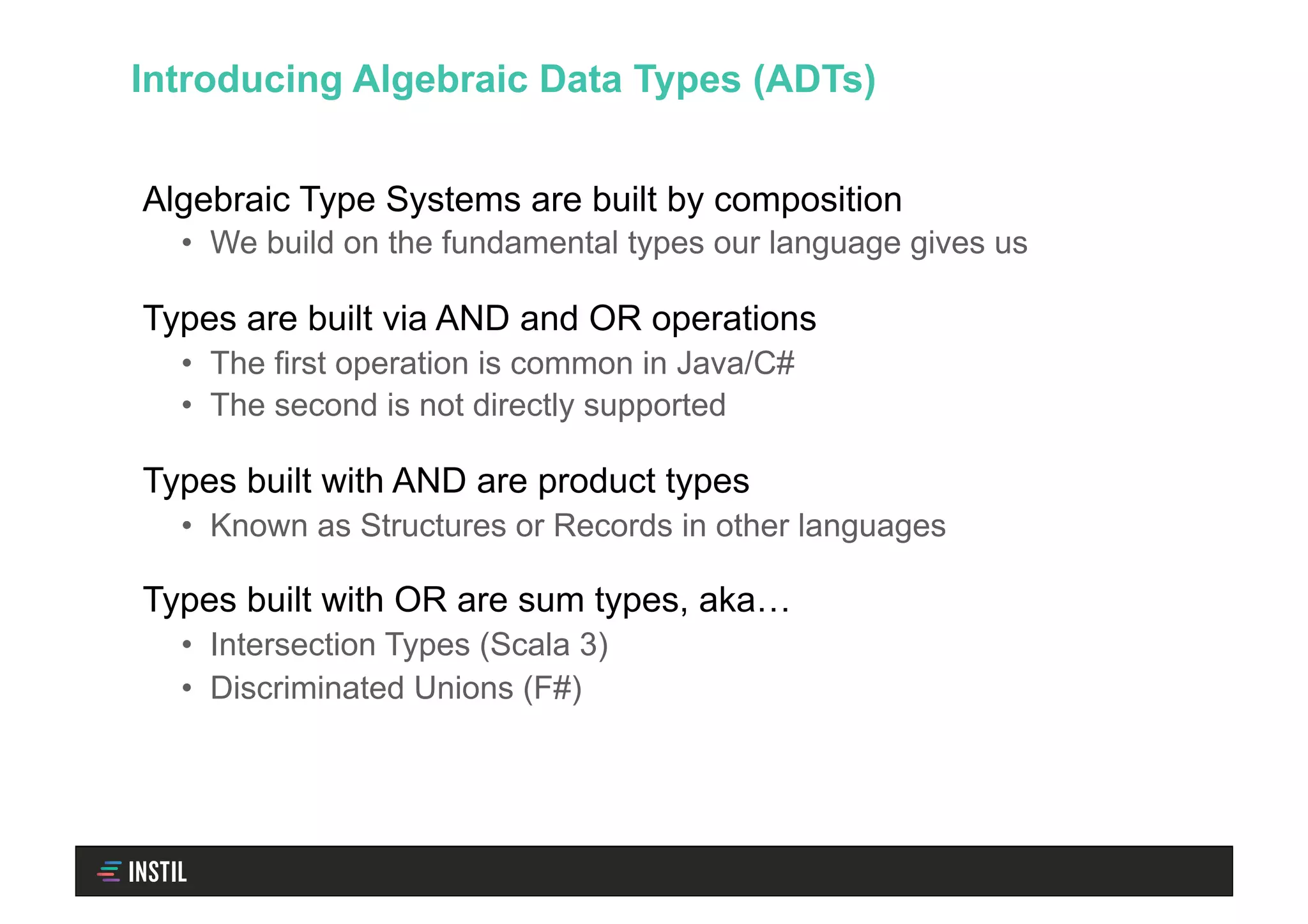 Introducing Algebraic Data Types (ADTs)

Algebraic Type Systems are built by composition
• We build on the fundamental types our language gives us

Types are built via AND and OR operations
• The first operation is common in Java/C#
• The second is not directly supported

Types built with AND are product types
• Known as Structures or Records in other languages

Types built with OR are sum types, aka…
• Intersection Types (Scala 3)
• Discriminated Unions (F#)

INSTIL